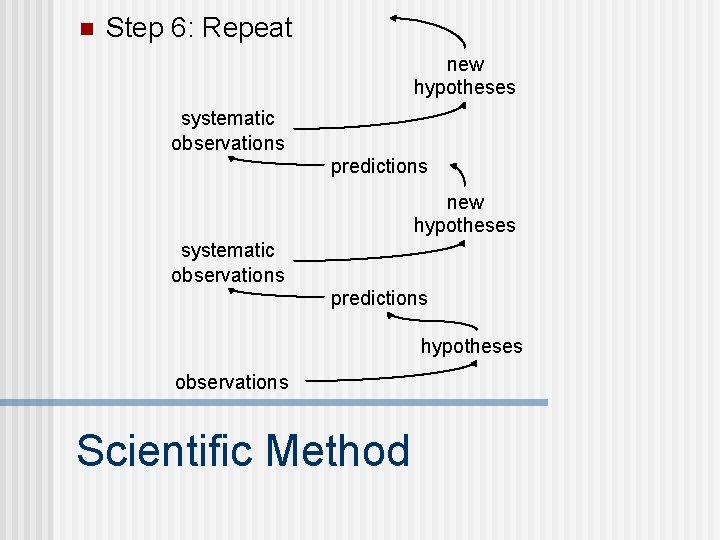 Step 6: Repeat

new hypotheses

systematic observations

predictions

new hypotheses

systematic observations

predictions

hypotheses

observations

Scientific Method